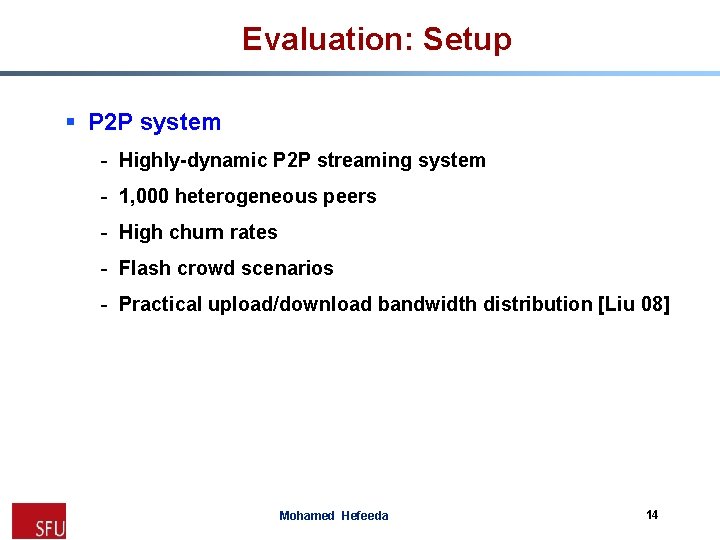 Evaluation: Setup

▪ P2P system

- Highly-dynamic P2P streaming system
- 1,000 heterogeneous peers
- High churn rates
- Flash crowd scenarios
- Practical upload/download bandwidth distribution [Liu 08]

SFU

Mohamed Hefeeda

14